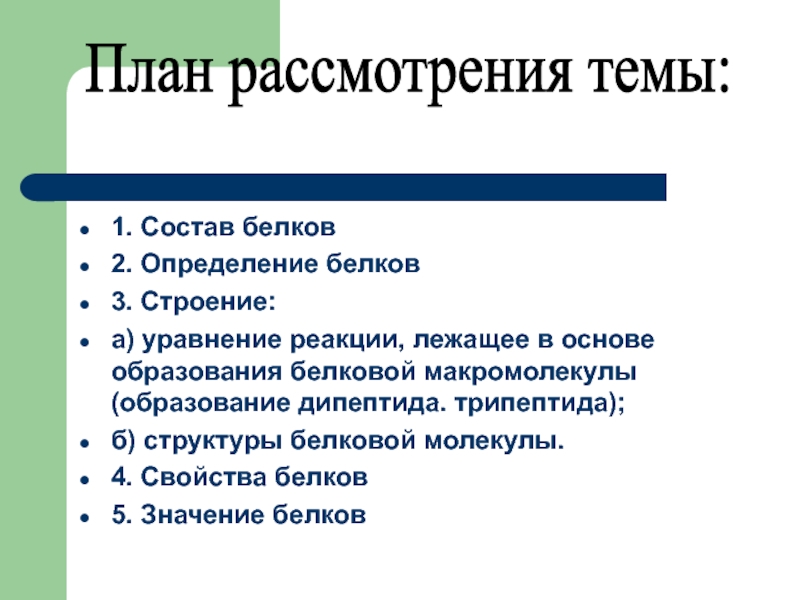 План рассмотрения темы:

- 1. Состав белков
- 2. Определение белков
- 3. Строение:
- а) уравнение реакции, лежащее в основе образования белковой макромолекулы (образование дипептида. трипептида);
- б) структуры белковой молекулы.
- 4. Свойства белков
- 5. Значение белков